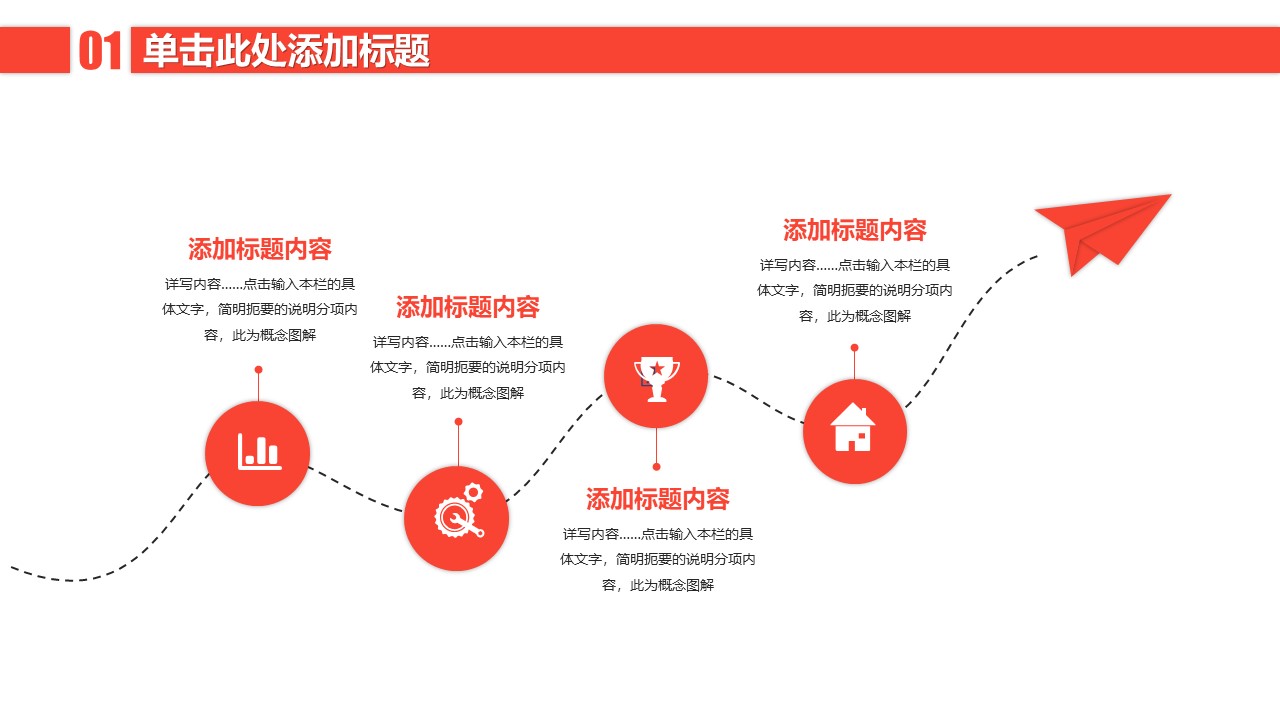 01 单击此处添加标题

添加标题内容
详写内容……点击输入本栏的具体文字，简明扼要的说明分项内容，此为概念图解

添加标题内容
详写内容……点击输入本栏的具体文字，简明扼要的说明分项内容，此为概念图解

添加标题内容
详写内容……点击输入本栏的具体文字，简明扼要的说明分项内容，此为概念图解

添加标题内容
详写内容……点击输入本栏的具体文字，简明扼要的说明分项内容，此为概念图解